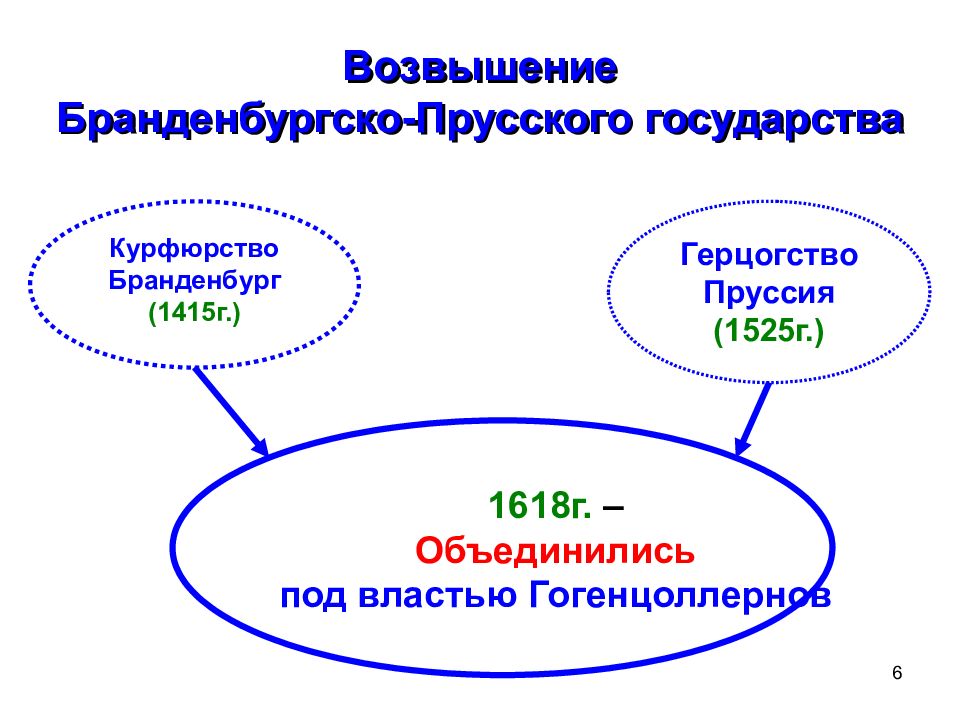 Возвышение Бранденбургско-Прусского государства

Курфюрство Бранденбург (1415г.)

Герцогство Пруссия (1525г.)

1618г. – Объединились под властью Гогенцоллернов

6